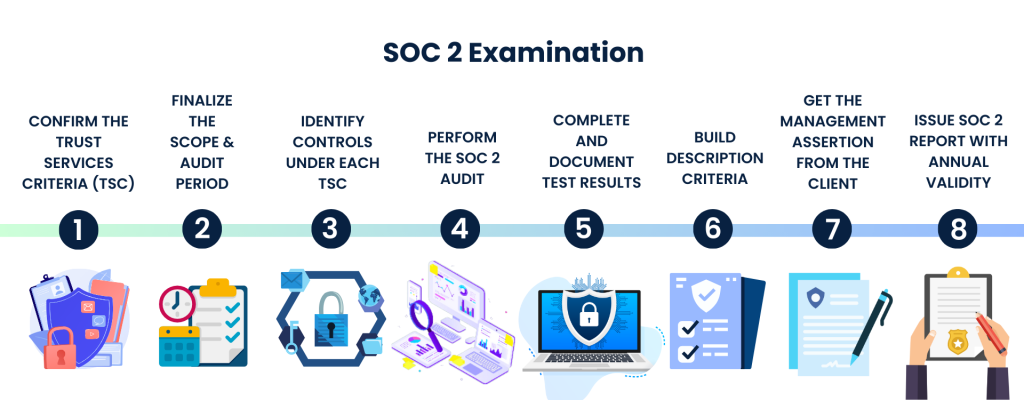 SOC 2 Examination

CONFIRM THE TRUST SERVICES CRITERIA (TSC)

1

FINALIZE THE SCOPE & AUDIT PERIOD

2

IDENTIFY CONTROLS UNDER EACH TSC

3

PERFORM THE SOC 2 AUDIT

4

COMPLETE AND DOCUMENT TEST RESULTS

5

BUILD DESCRIPTION CRITERIA

6

GET THE MANAGEMENT ASSERTION FROM THE CLIENT

7

ISSUE SOC 2 REPORT WITH ANNUAL VALIDITY

8